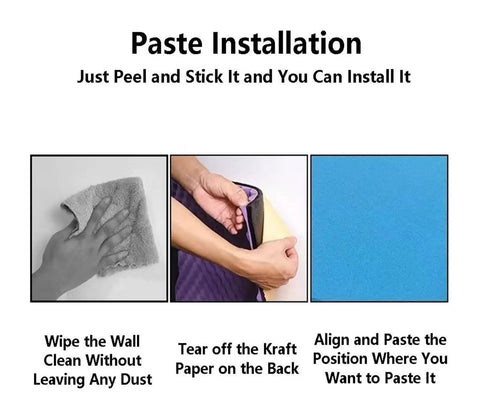 Paste Installation

Just Peel and Stick It and You Can Install It

Wipe the Wall Clean Without Leaving Any Dust

Tear off the Kraft Paper on the Back

Align and Paste the Position Where You Want to Paste It